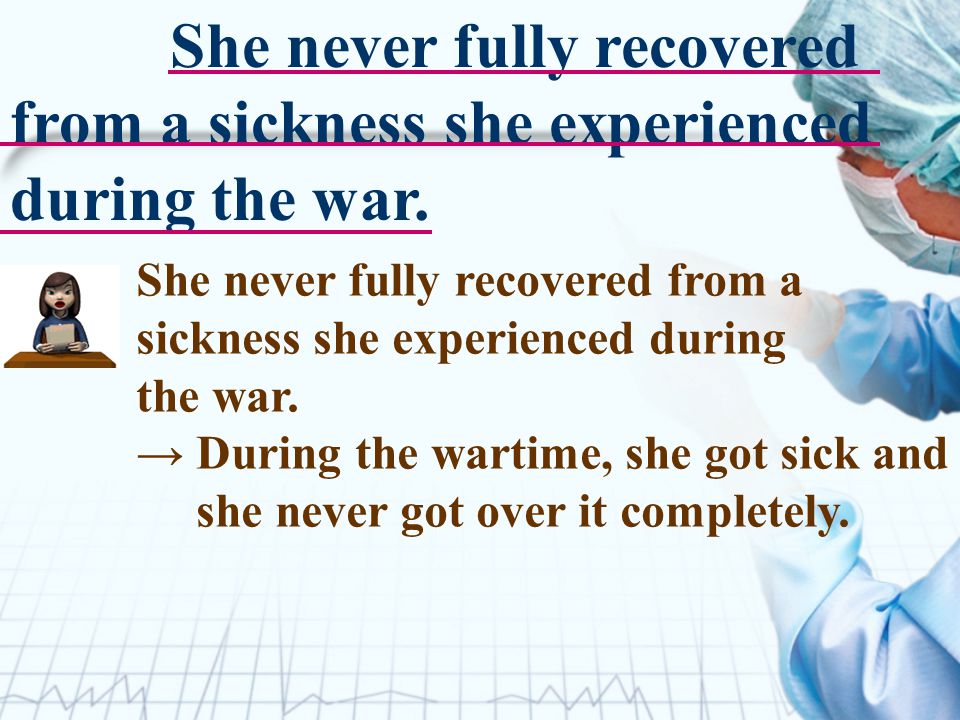 She never fully recovered from a sickness she experienced during the war.

She never fully recovered from a sickness she experienced during the war.
→ During the wartime, she got sick and she never got over it completely.